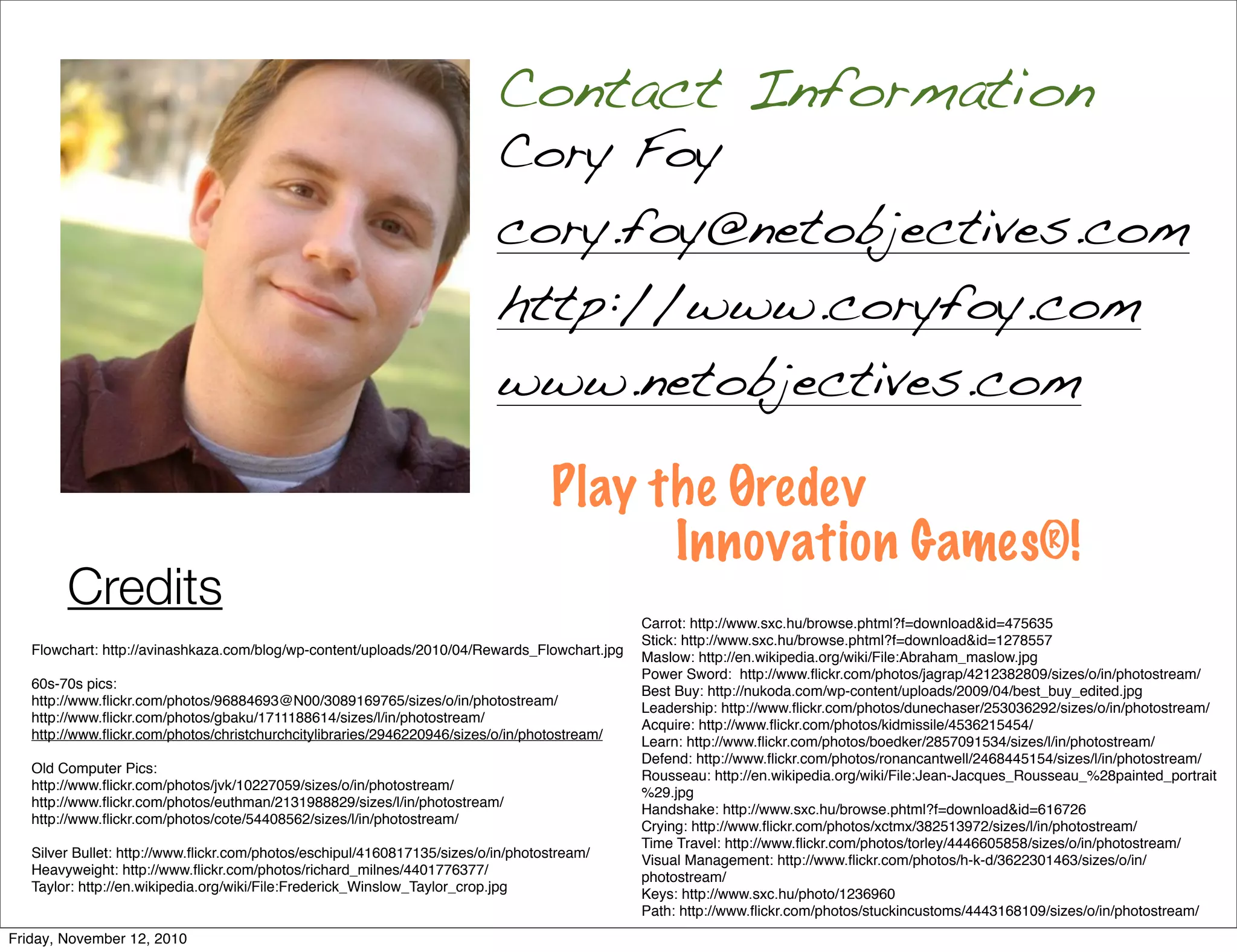 Contact Information

Cory Foy

cory.foy@netobjectives.com

http://www.coryfoy.com

www.netobjectives.com

Play the Øredev Innovation Games®!

Credits

Flowchart: http://avinashkaza.com/blog/wp-content/uploads/2010/04/Rewards_Flowchart.jpg

60s-70s pics:
http://www.flickr.com/photos/96884693@N00/3089169765/sizes/o/in/photostream/
http://www.flickr.com/photos/gbaku/1711188614/sizes/l/in/photostream/
http://www.flickr.com/photos/christchurchcitylibraries/2946220946/sizes/o/in/photostream/

Old Computer Pics:
http://www.flickr.com/photos/jvk/10227059/sizes/o/in/photostream/
http://www.flickr.com/photos/euthman/2131988829/sizes/l/in/photostream/
http://www.flickr.com/photos/cote/54408562/sizes/l/in/photostream/

Silver Bullet: http://www.flickr.com/photos/eschipul/4160817135/sizes/o/in/photostream/
Heavyweight: http://www.flickr.com/photos/richard_milnes/4401776377/
Taylor: http://en.wikipedia.org/wiki/File:Frederick_Winslow_Taylor_crop.jpg

Carrot: http://www.sxc.hu/browse.phtml?f=download&id=475635
Stick: http://www.sxc.hu/browse.phtml?f=download&id=1278557
Maslow: http://en.wikipedia.org/wiki/File:Abraham_maslow.jpg
Power Sword: http://www.flickr.com/photos/jagrap/4212382809/sizes/o/in/photostream/
Best Buy: http://nukoda.com/wp-content/uploads/2009/04/best_buy_edited.jpg
Leadership: http://www.flickr.com/photos/dunechaser/253036292/sizes/o/in/photostream/
Acquire: http://www.flickr.com/photos/kidmissile/4536215454/
Learn: http://www.flickr.com/photos/boedker/2857091534/sizes/l/in/photostream/
Defend: http://www.flickr.com/photos/ronancantwell/2468445154/sizes/l/in/photostream/
Rousseau: http://en.wikipedia.org/wiki/File:Jean-Jacques_Rousseau_%28painted_portrait%29.jpg
Handshake: http://www.sxc.hu/browse.phtml?f=download&id=616726
Crying: http://www.flickr.com/photos/xctmx/382513972/sizes/l/in/photostream/
Time Travel: http://www.flickr.com/photos/torley/4446605858/sizes/o/in/photostream/
Visual Management: http://www.flickr.com/photos/h-k-d/3622301463/sizes/o/in/photostream/
Keys: http://www.sxc.hu/photo/1236960
Path: http://www.flickr.com/photos/stuckincustoms/4443168109/sizes/o/in/photostream/

Friday, November 12, 2010